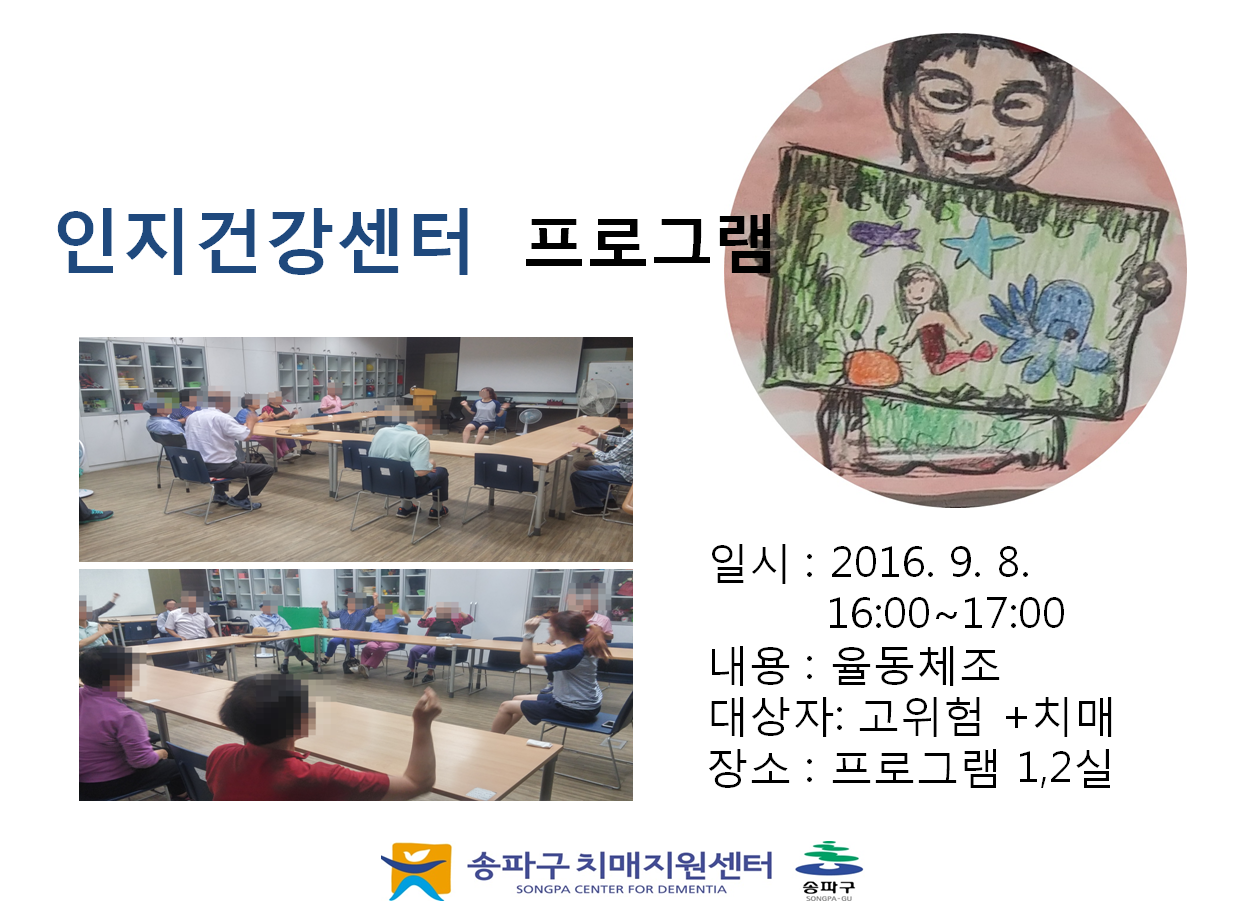 인지건강센터 프로그램

일시 : 2016. 9. 8.
16:00~17:00
내용 : 율동체조
대상자: 고위험 +치매
장소 : 프로그램 1,2실

송파구 치매지원센터
SONGPA CENTER FOR DEMENTIA

송파구
SONGPA-GU